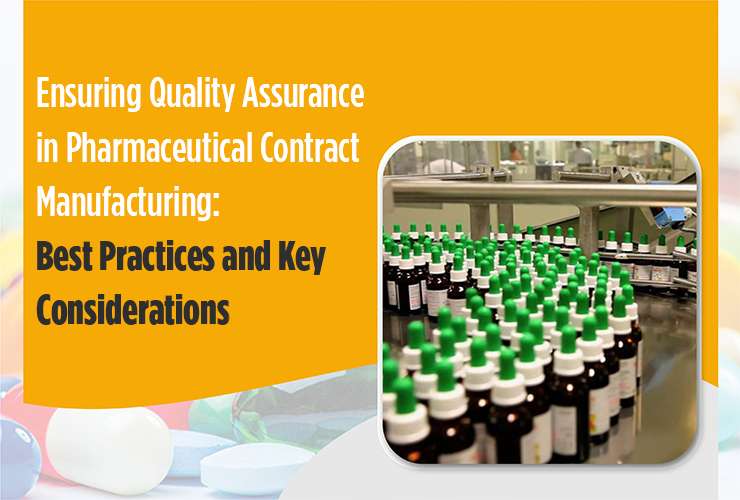 Ensuring Quality Assurance in Pharmaceutical Contract Manufacturing:
Best Practices and Key Considerations